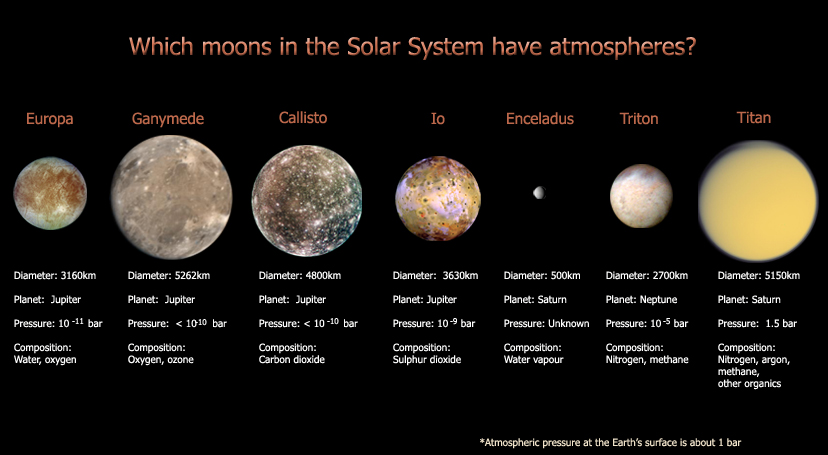 Which moons in the Solar System have atmospheres?

Europa

Diameter: 3160km

Planet: Jupiter

Pressure: $10^{-11}$ bar

Composition: Water, oxygen

Ganymede

Diameter: 5262km

Planet: Jupiter

Pressure: < $10^{-10}$ bar

Composition: Oxygen, ozone

Callisto

Diameter: 4800km

Planet: Jupiter

Pressure: < $10^{-10}$ bar

Composition: Carbon dioxide

Io

Diameter: 3630km

Planet: Jupiter

Pressure: $10^{-9}$ bar

Composition: Sulphur dioxide

Enceladus

Diameter: 500km

Planet: Saturn

Pressure: Unknown

Composition: Water vapour

Triton

Diameter: 2700km

Planet: Neptune

Pressure: $10^{-5}$ bar

Composition: Nitrogen, methane

Titan

Diameter: 5150km

Planet: Saturn

Pressure: 1.5 bar

Composition: Nitrogen, argon, methane, other organics

*Atmospheric pressure at the Earth's surface is about 1 bar